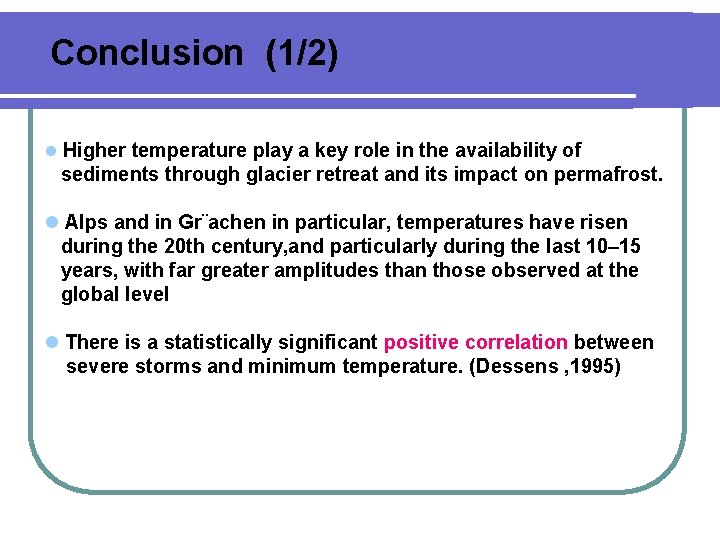 Conclusion (1/2)

Higher temperature play a key role in the availability of sediments through glacier retreat and its impact on permafrost.

Alps and in Gr¨achen in particular, temperatures have risen during the 20th century,and particularly during the last 10–15 years, with far greater amplitudes than those observed at the global level

There is a statistically significant positive correlation between severe storms and minimum temperature. (Dessens ,1995)